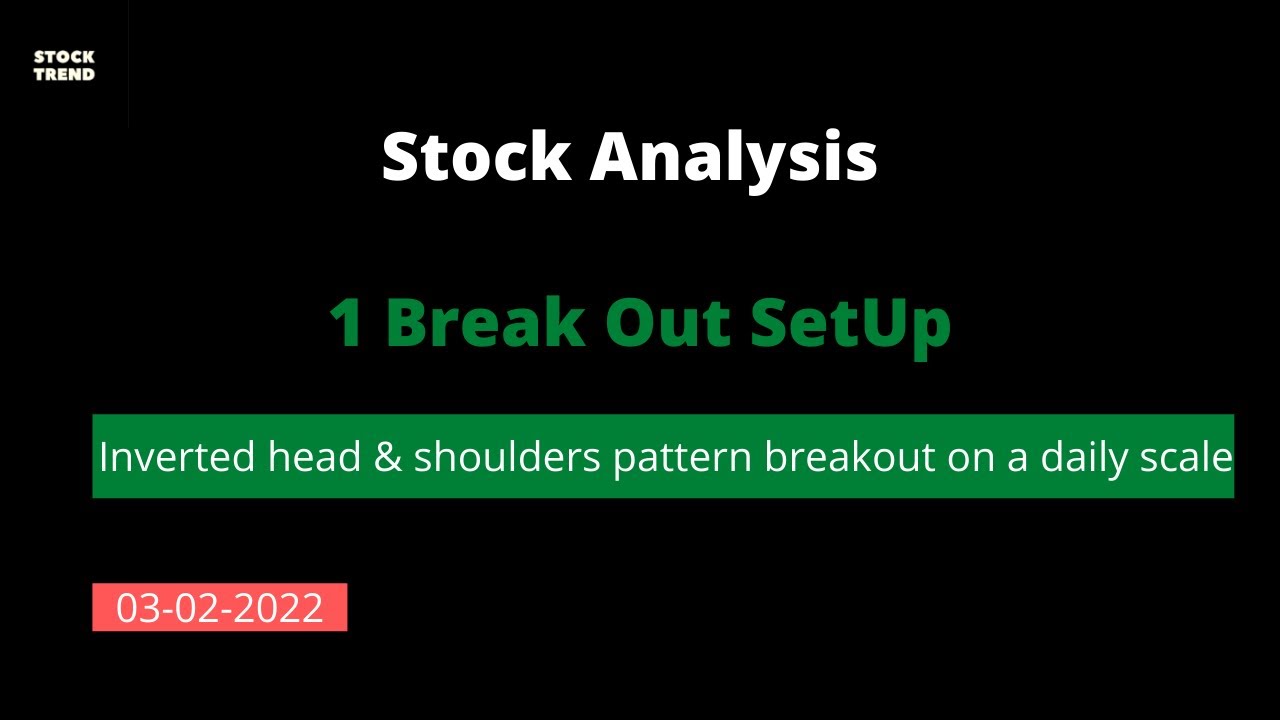 STOCK TREND

Stock Analysis

1 Break Out SetUp

Inverted head & shoulders pattern breakout on a daily scale

03-02-2022